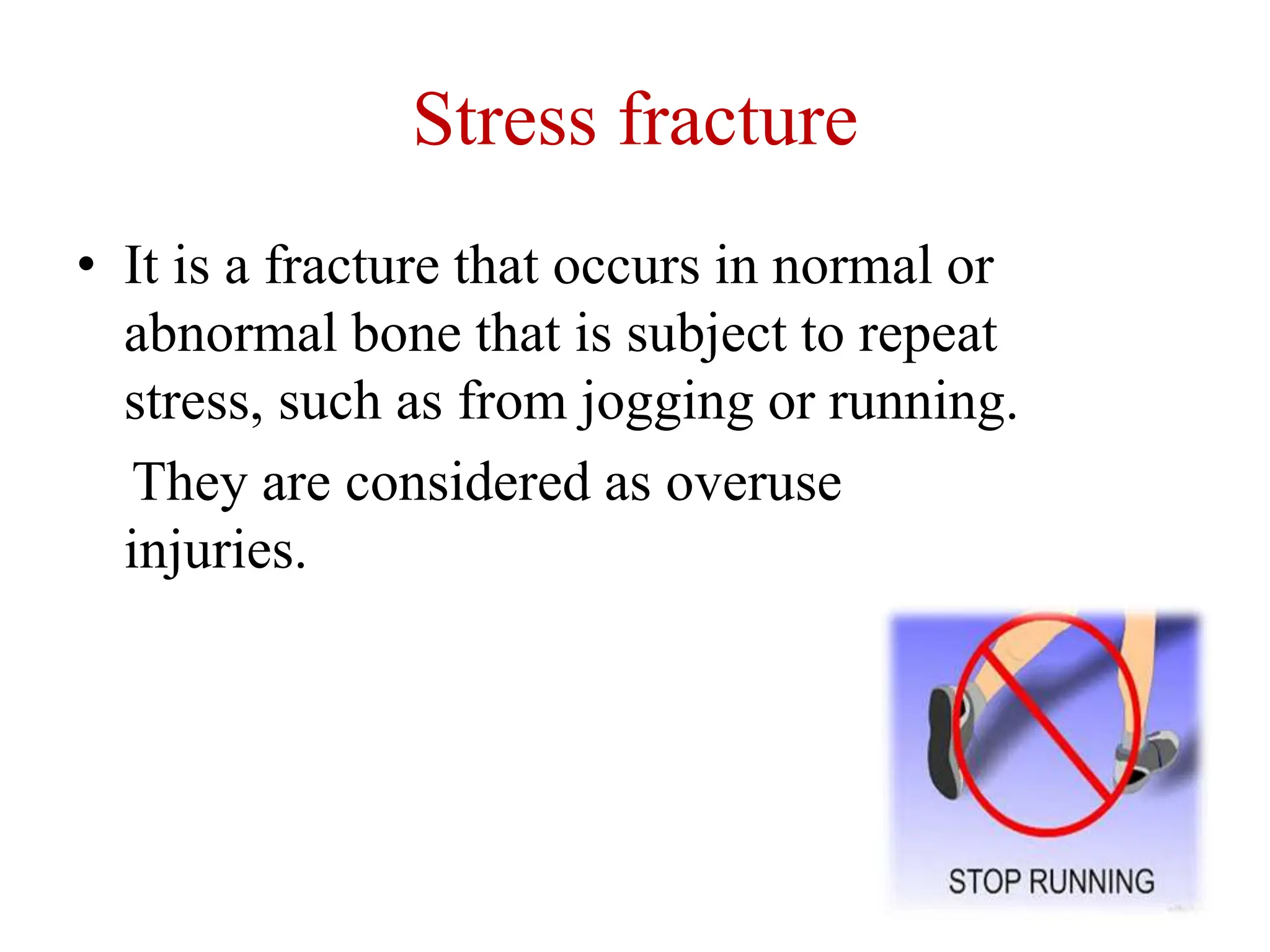 Stress fracture

• It is a fracture that occurs in normal or abnormal bone that is subject to repeat stress, such as from jogging or running.

They are considered as overuse injuries.

STOP RUNNING